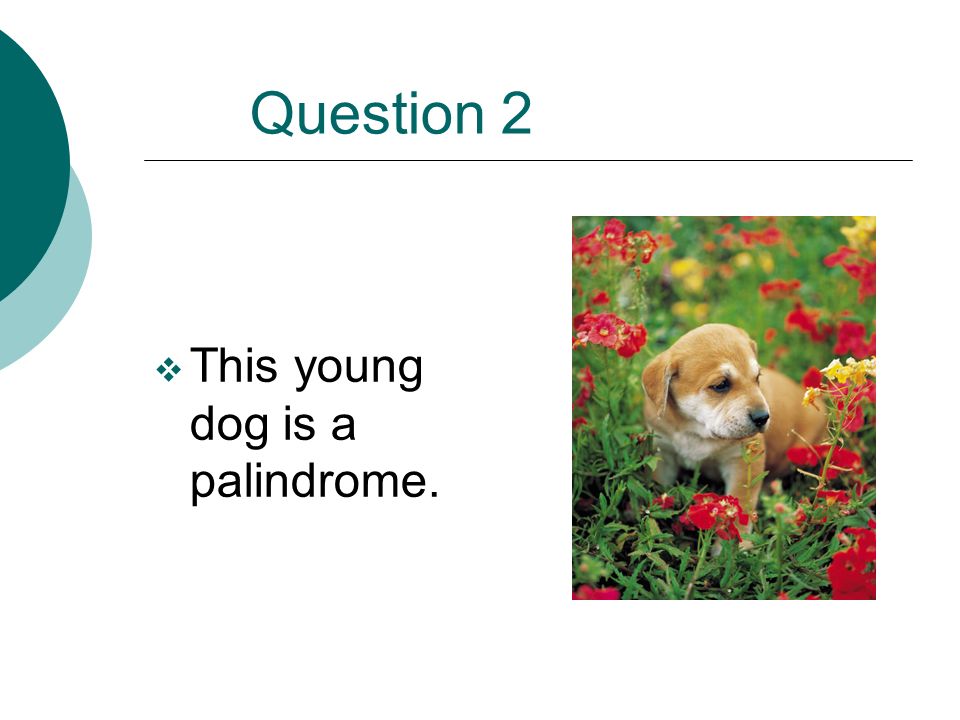 Question 2

❖ This young dog is a palindrome.